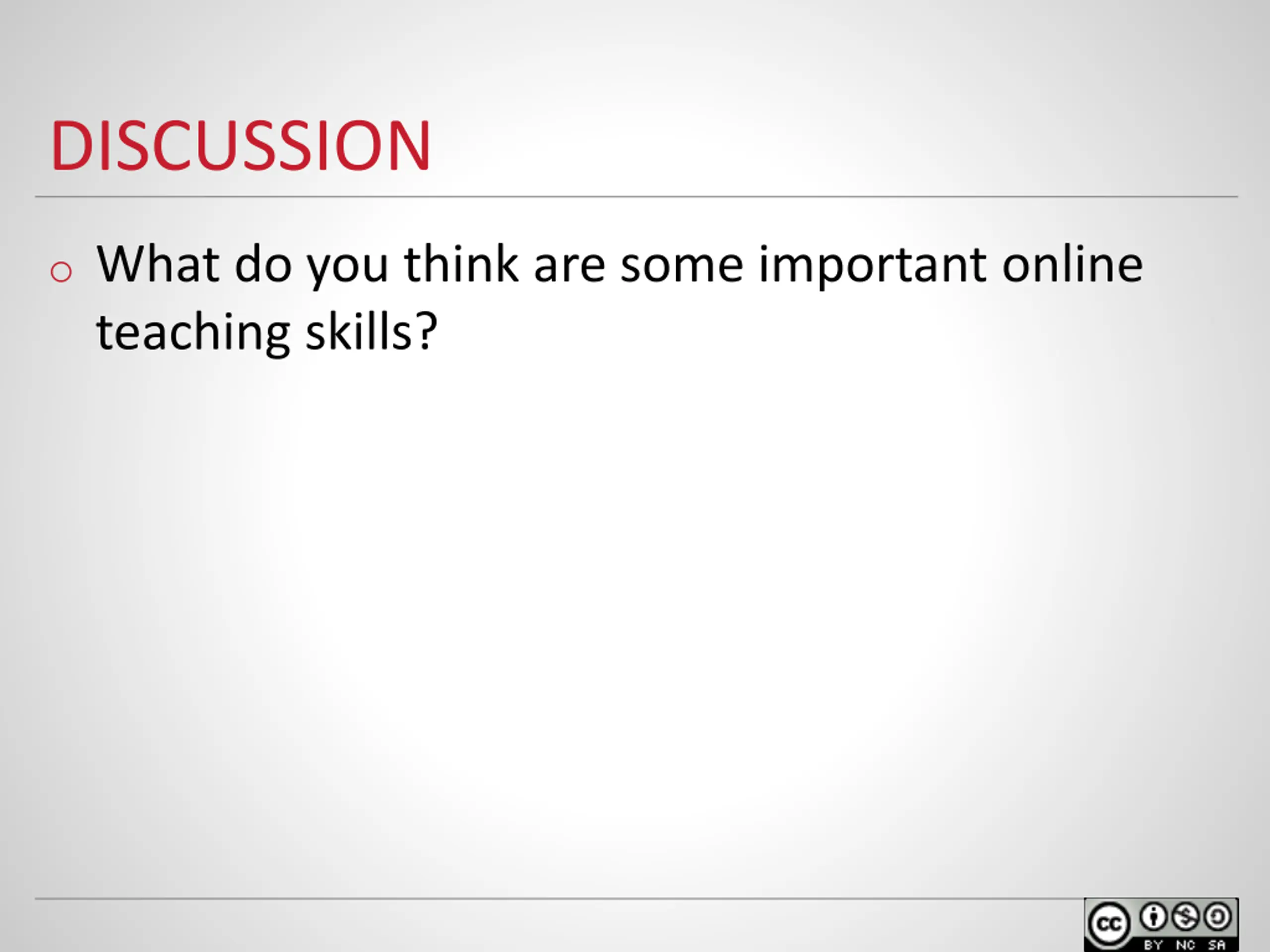 DISCUSSION

What do you think are some important online teaching skills?

cc BY NC SA